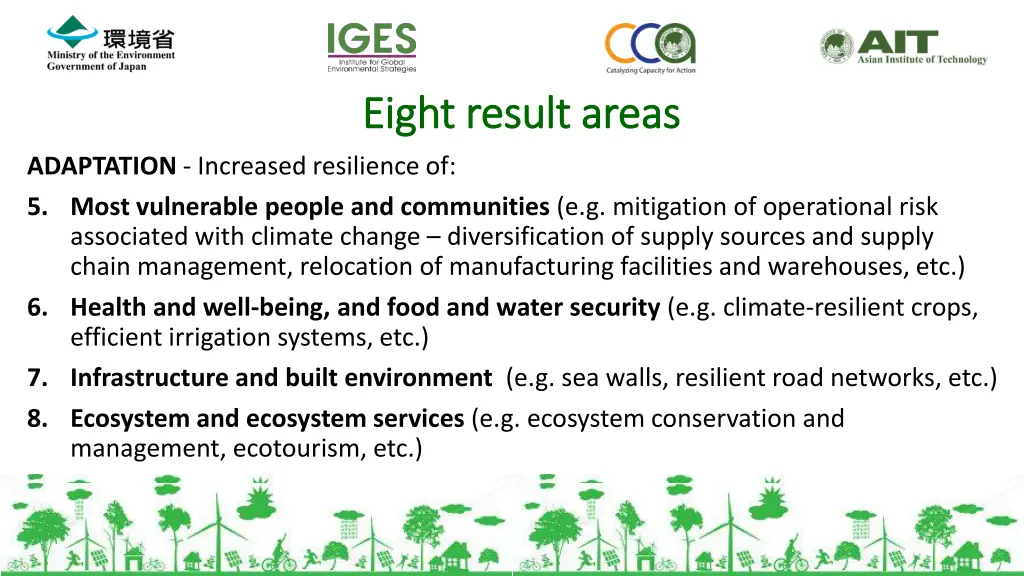 環境省
Ministry of the Environment
Government of Japan

IGES
Institute for Global Environmental Strategies

CCA
Catalyzing Capacity for Action

AIT
Asian Institute of Technology

Eight result areas

ADAPTATION - Increased resilience of:

5. Most vulnerable people and communities (e.g. mitigation of operational risk associated with climate change – diversification of supply sources and supply chain management, relocation of manufacturing facilities and warehouses, etc.)

6. Health and well-being, and food and water security (e.g. climate-resilient crops, efficient irrigation systems, etc.)

7. Infrastructure and built environment (e.g. sea walls, resilient road networks, etc.)

8. Ecosystem and ecosystem services (e.g. ecosystem conservation and management, ecotourism, etc.)